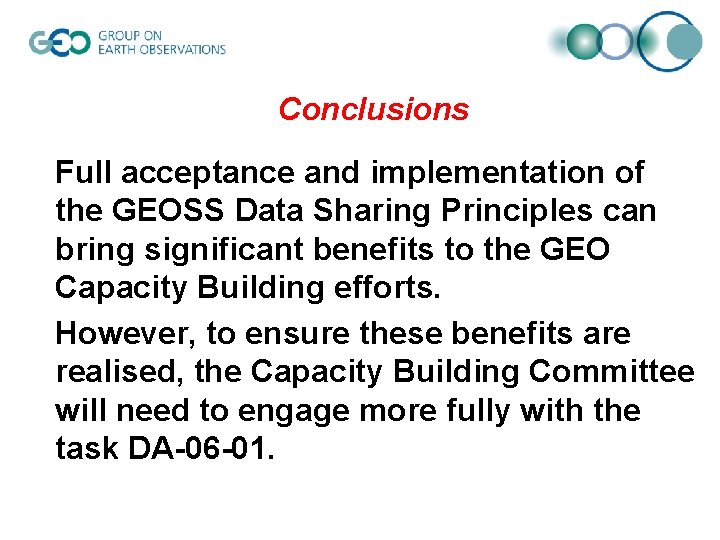 GEO GROUP ON EARTH OBSERVATIONS

Conclusions

Full acceptance and implementation of the GEOSS Data Sharing Principles can bring significant benefits to the GEO Capacity Building efforts.

However, to ensure these benefits are realised, the Capacity Building Committee will need to engage more fully with the task DA-06-01.